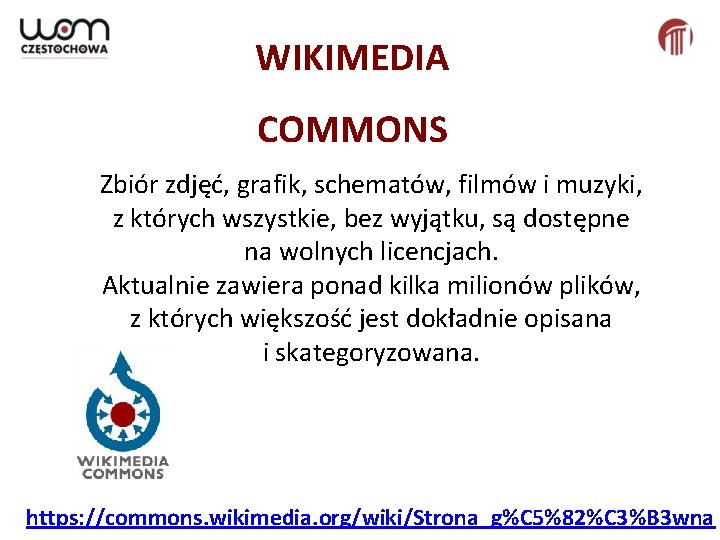 wom
CZĘSTOCHOWA

WIKIMEDIA

COMMONS

Zbiór zdjęć, grafik, schematów, filmów i muzyki, z których wszystkie, bez wyjątku, są dostępne na wolnych licencjach.
Aktualnie zawiera ponad kilka milionów plików, z których większość jest dokładnie opisana i skategoryzowana.

WIKIMEDIA COMMONS

https://commons.wikimedia.org/wiki/Strona_g%C5%82%C3%B3wna